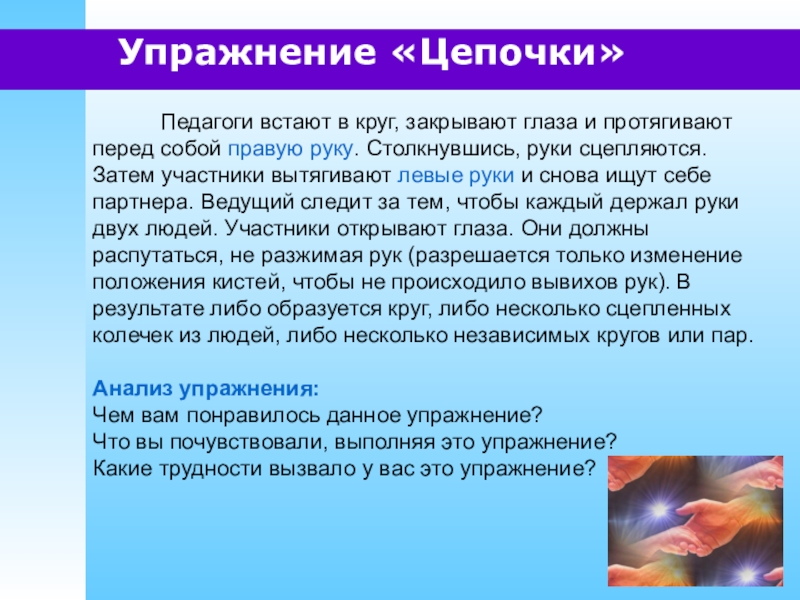 Упражнение «Цепочки»

Педагоги встают в круг, закрывают глаза и протягивают перед собой правую руку. Столкнувшись, руки сцепляются. Затем участники вытягивают левые руки и снова ищут себе партнера. Ведущий следит за тем, чтобы каждый держал руки двух людей. Участники открывают глаза. Они должны распутаться, не разжимая рук (разрешается только изменение положения кистей, чтобы не происходило вывихов рук). В результате либо образуется круг, либо несколько сцепленных колечек из людей, либо несколько независимых кругов или пар.

Анализ упражнения:
Чем вам понравилось данное упражнение?
Что вы почувствовали, выполняя это упражнение?
Какие трудности вызвало у вас это упражнение?